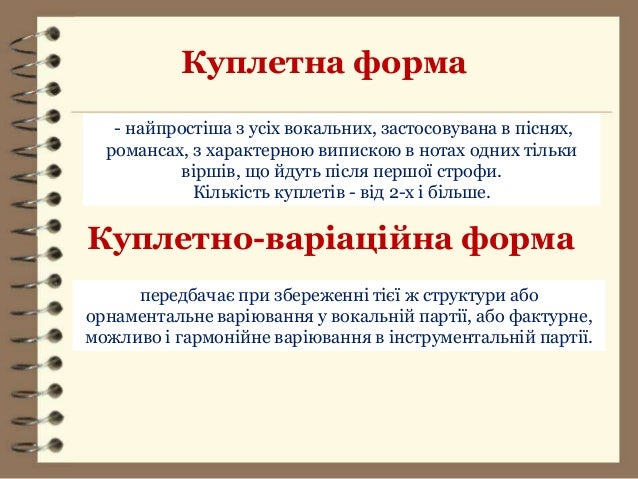 Куплетна форма

- найпростіша з усіх вокальних, застосовувана в піснях, романсах, з характерною випискою в нотах одних тільки віршів, що йдуть після першої строфи.
Кількість куплетів - від 2-х і більше.

Куплетно-варіаційна форма

передбачає при збереженні тієї ж структури або орнаментальне варіювання у вокальній партії, або фактурне, можливо і гармонійне варіювання в інструментальній партії.